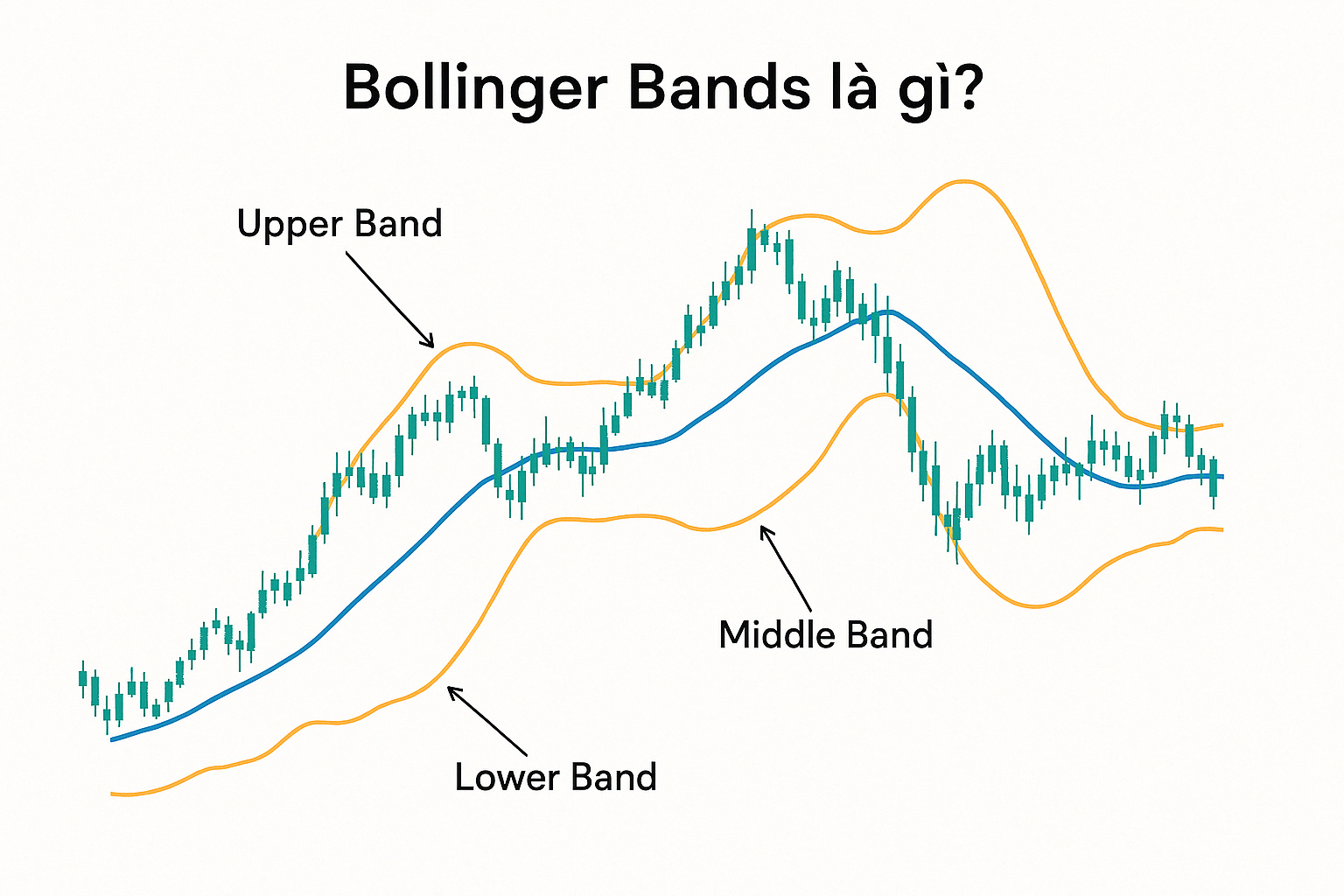 Bollinger Bands là gì?

Upper Band

Middle Band

Lower Band